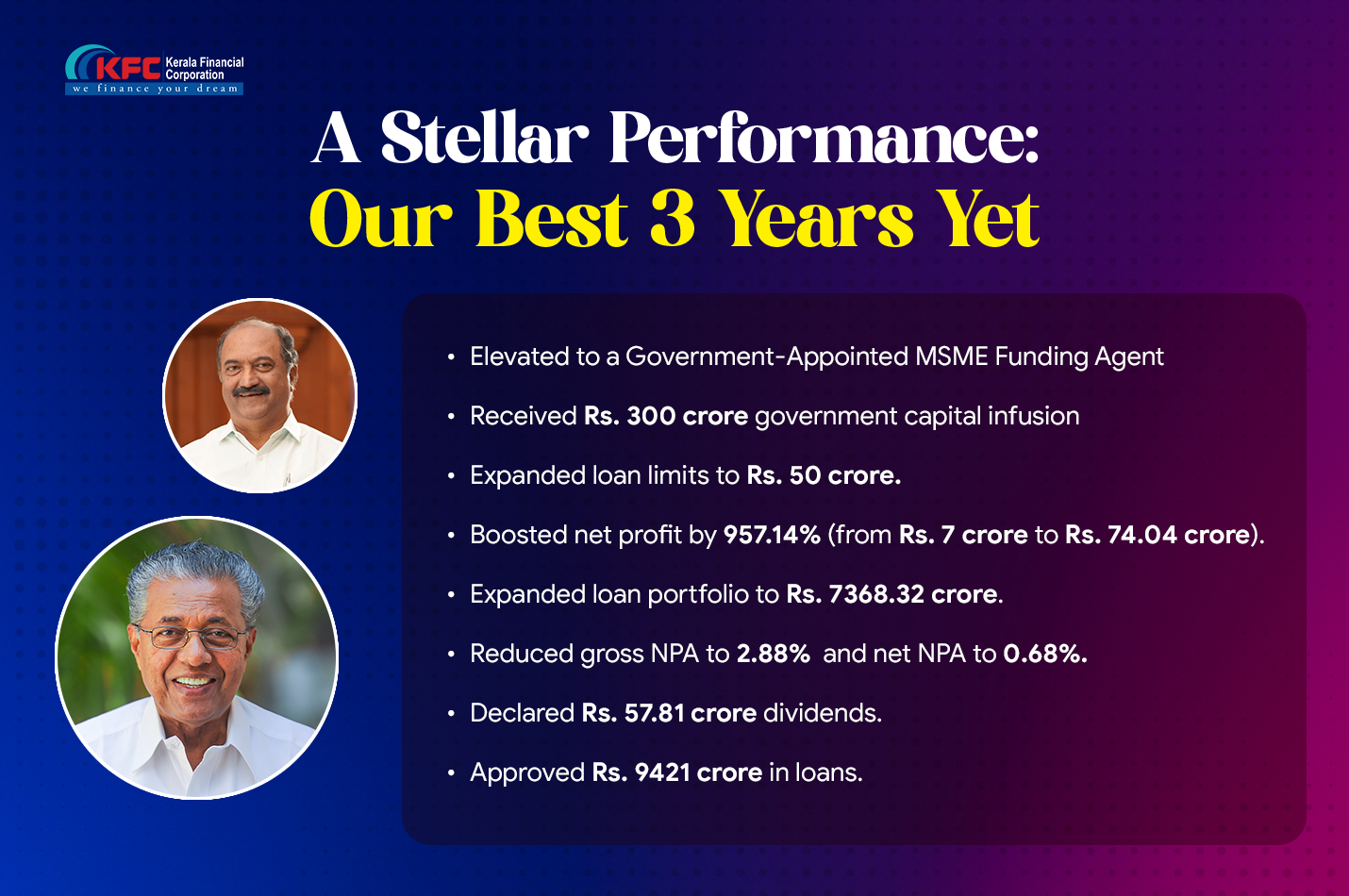 KFC Kerala Financial Corporation
we finance your dream

A Stellar Performance:
Our Best 3 Years Yet

• Elevated to a Government-Appointed MSME Funding Agent
• Received Rs. 300 crore government capital infusion
• Expanded loan limits to Rs. 50 crore.
• Boosted net profit by 957.14% (from Rs. 7 crore to Rs. 74.04 crore).
• Expanded loan portfolio to Rs. 7368.32 crore.
• Reduced gross NPA to 2.88% and net NPA to 0.68%.
• Declared Rs. 57.81 crore dividends.
• Approved Rs. 9421 crore in loans.